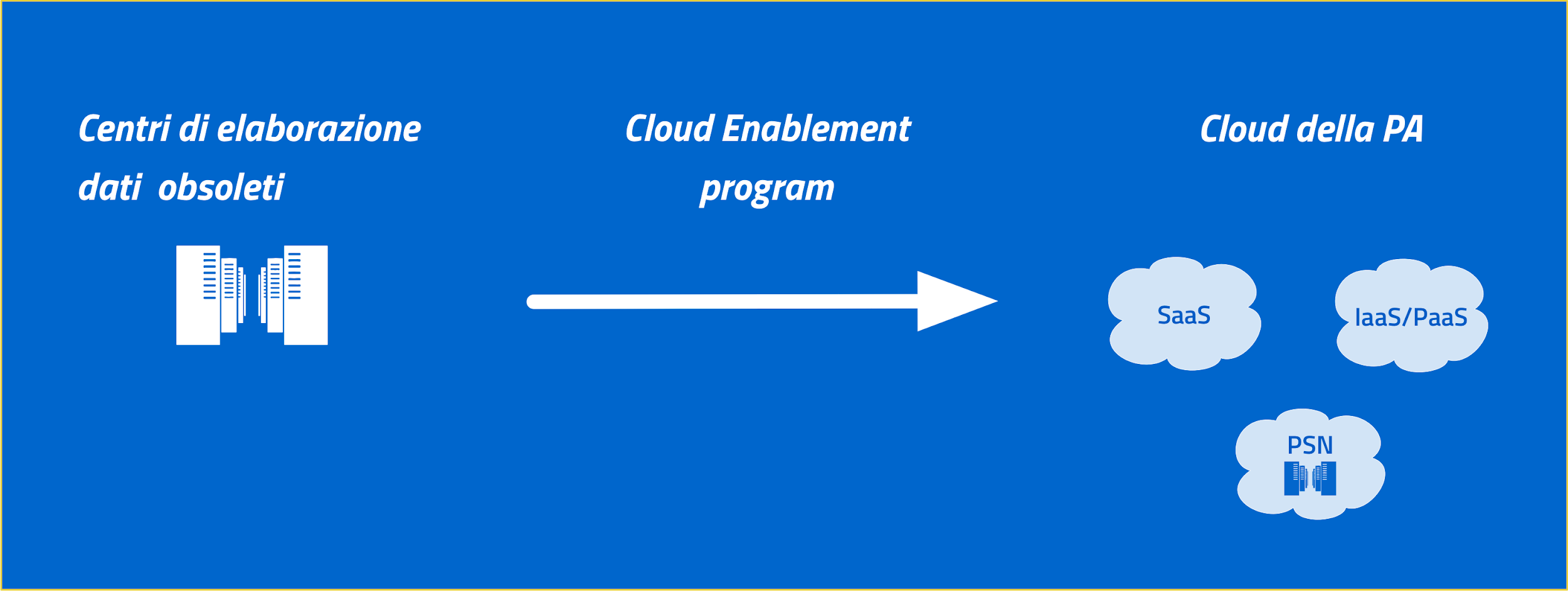 Centri di elaborazione dati obsoleti

Cloud Enablement program

Cloud della PA

SaaS

IaaS/PaaS

PSN